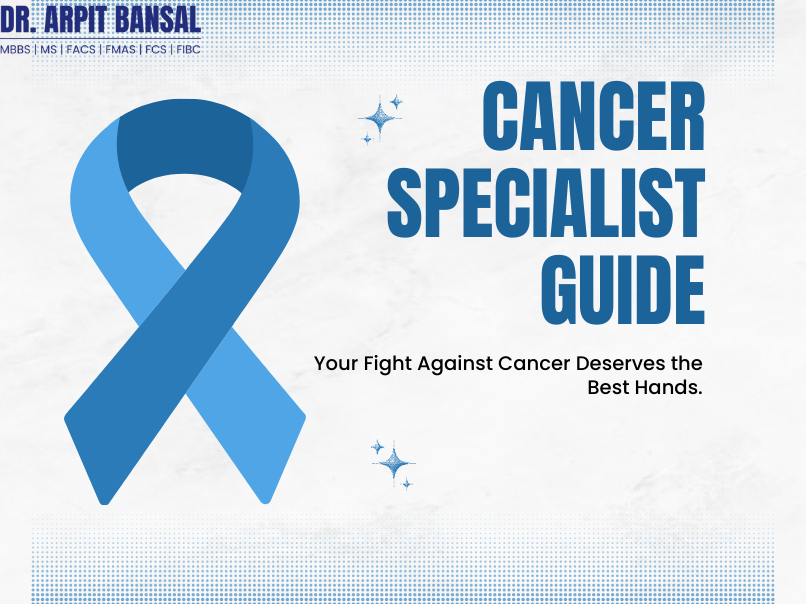 DR. ARPIT BANSAL
MBBS | MS | FACS | FMAS | FCS | FIBC

CANCER SPECIALIST GUIDE

Your Fight Against Cancer Deserves the Best Hands.